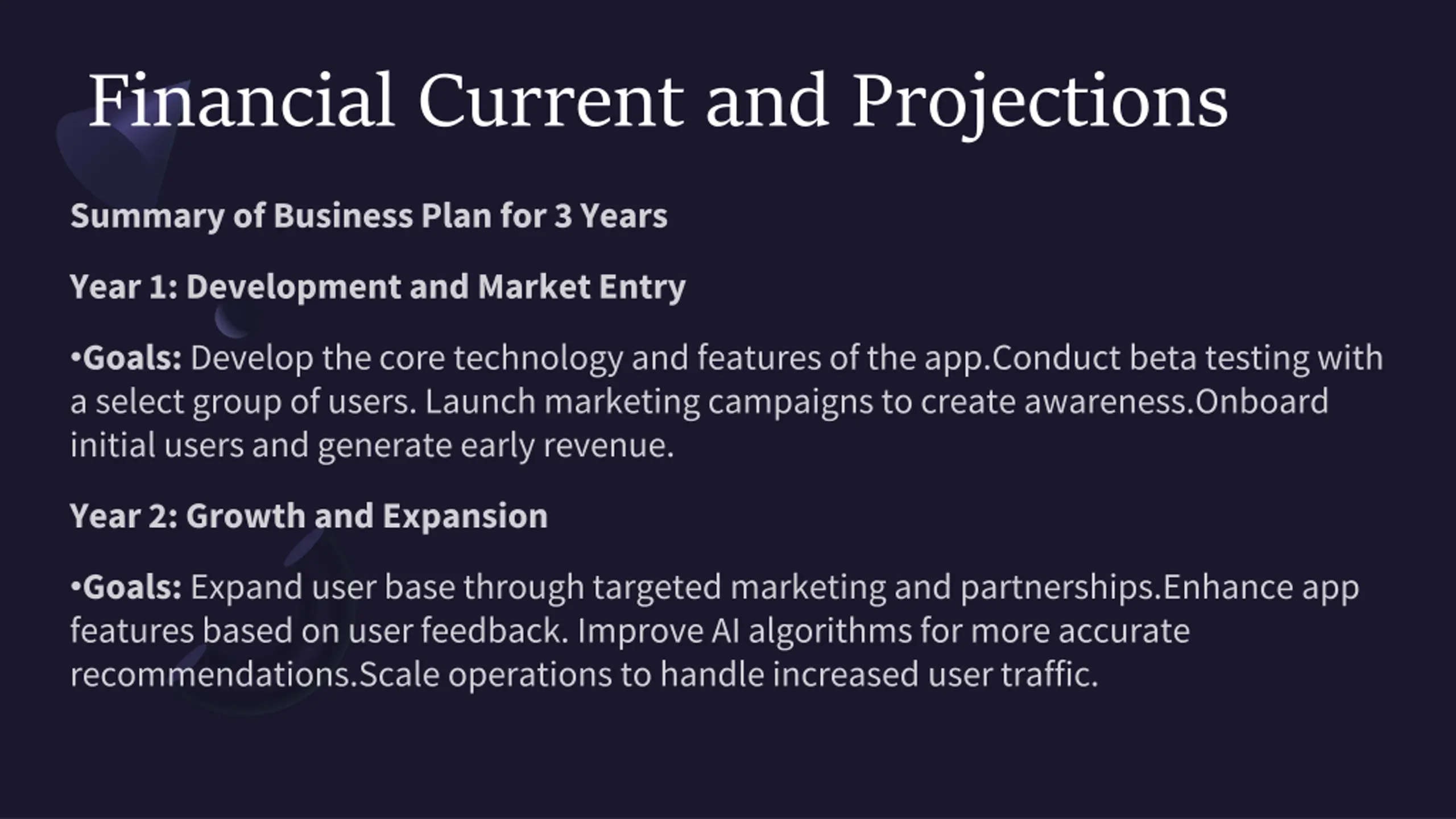 Financial Current and Projections

Summary of Business Plan for 3 Years

Year 1: Development and Market Entry

•Goals: Develop the core technology and features of the app.Conduct beta testing with a select group of users. Launch marketing campaigns to create awareness.Onboard initial users and generate early revenue.

Year 2: Growth and Expansion

•Goals: Expand user base through targeted marketing and partnerships.Enhance app features based on user feedback. Improve AI algorithms for more accurate recommendations.Scale operations to handle increased user traffic.